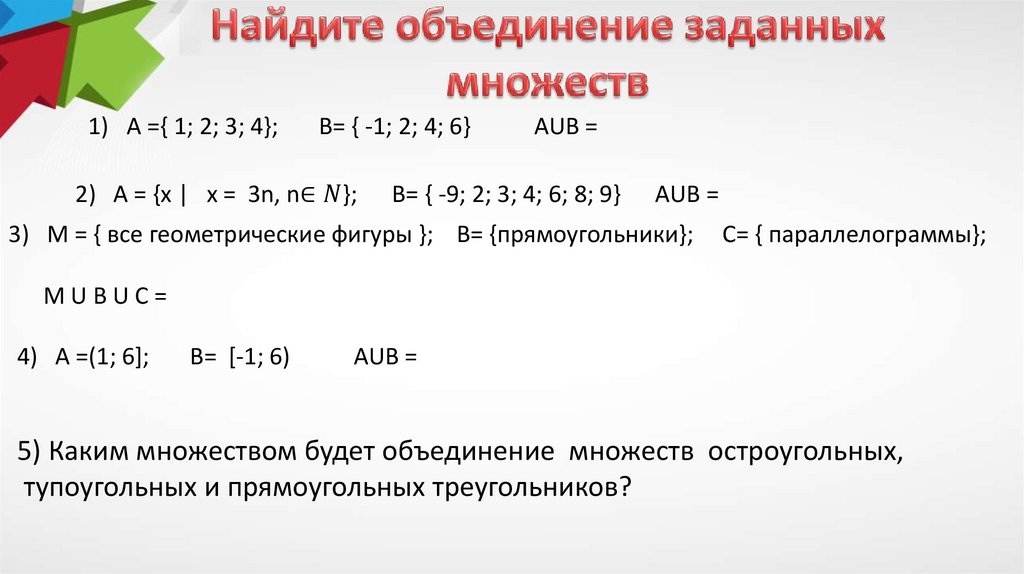 Найдите объединение заданных множеств

1) A ={ 1; 2; 3; 4}; B= { -1; 2; 4; 6} AUB =

2) A = {x | x = 3n, n$\in N$}; B= { -9; 2; 3; 4; 6; 8; 9} AUB =

3) M = { все геометрические фигуры }; B= {прямоугольники}; C= { параллелограммы};

M U B U C =

4) A =(1; 6]; B= [-1; 6) AUB =

5) Каким множеством будет объединение множеств остроугольных, тупоугольных и прямоугольных треугольников?